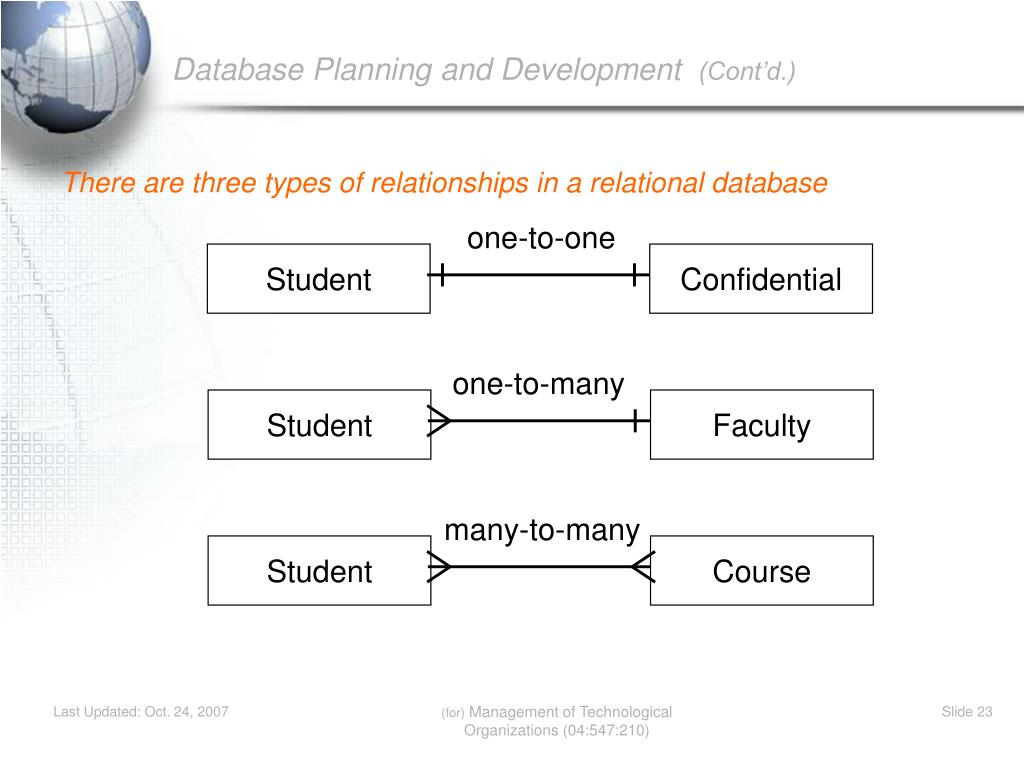 Database Planning and Development (Cont'd.)

There are three types of relationships in a relational database

one-to-one

Student

Confidential

one-to-many

Student

Faculty

many-to-many

Student

Course

Last Updated: Oct. 24, 2007

(for) Management of Technological Organizations (04:547:210)

Slide 23